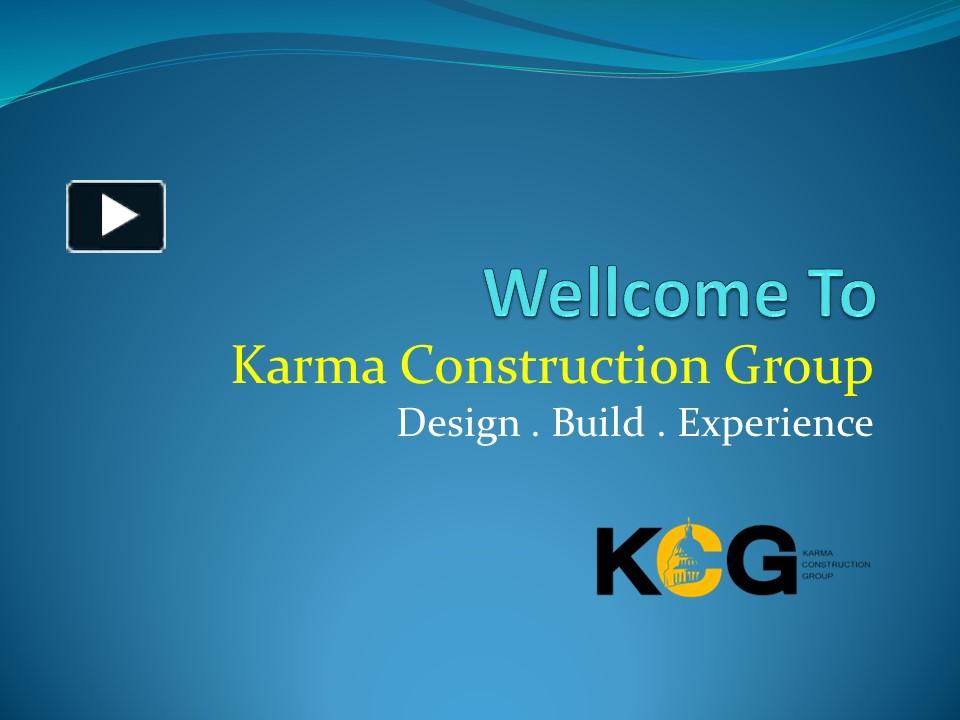 Wellcome To

Karma Construction Group

Design . Build . Experience

KCG KARMA CONSTRUCTION GROUP